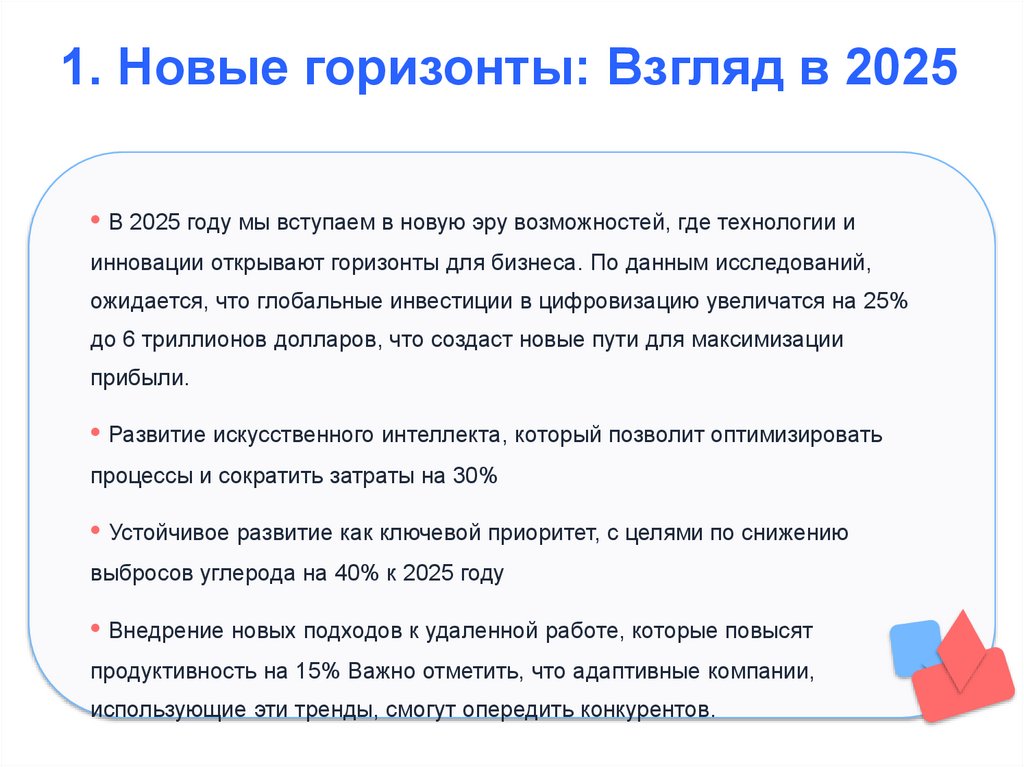 1. Новые горизонты: Взгляд в 2025

• В 2025 году мы вступаем в новую эру возможностей, где технологии и инновации открывают горизонты для бизнеса. По данным исследований, ожидается, что глобальные инвестиции в цифровизацию увеличатся на 25% до 6 триллионов долларов, что создаст новые пути для максимизации прибыли.

• Развитие искусственного интеллекта, который позволит оптимизировать процессы и сократить затраты на 30%

• Устойчивое развитие как ключевой приоритет, с целями по снижению выбросов углерода на 40% к 2025 году

• Внедрение новых подходов к удаленной работе, которые повысят продуктивность на 15% Важно отметить, что адаптивные компании, использующие эти тренды, смогут опередить конкурентов.